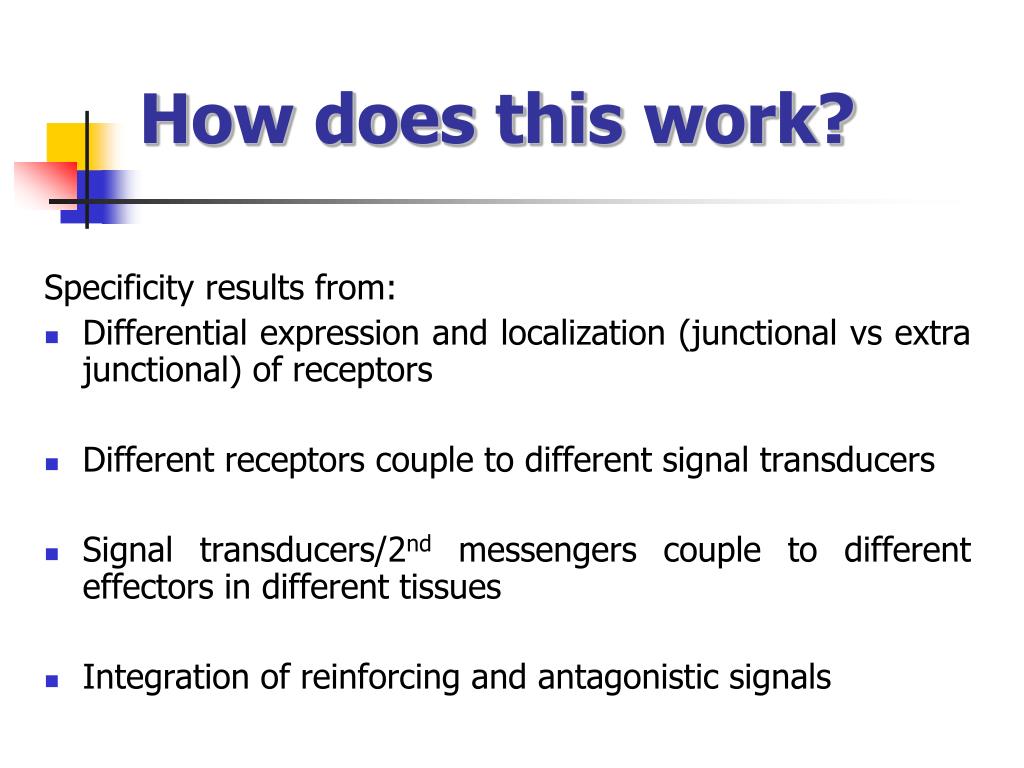 How does this work?

Specificity results from:

- Differential expression and localization (junctional vs extra junctional) of receptors

- Different receptors couple to different signal transducers

- Signal transducers/2$^{nd}$ messengers couple to different effectors in different tissues

- Integration of reinforcing and antagonistic signals